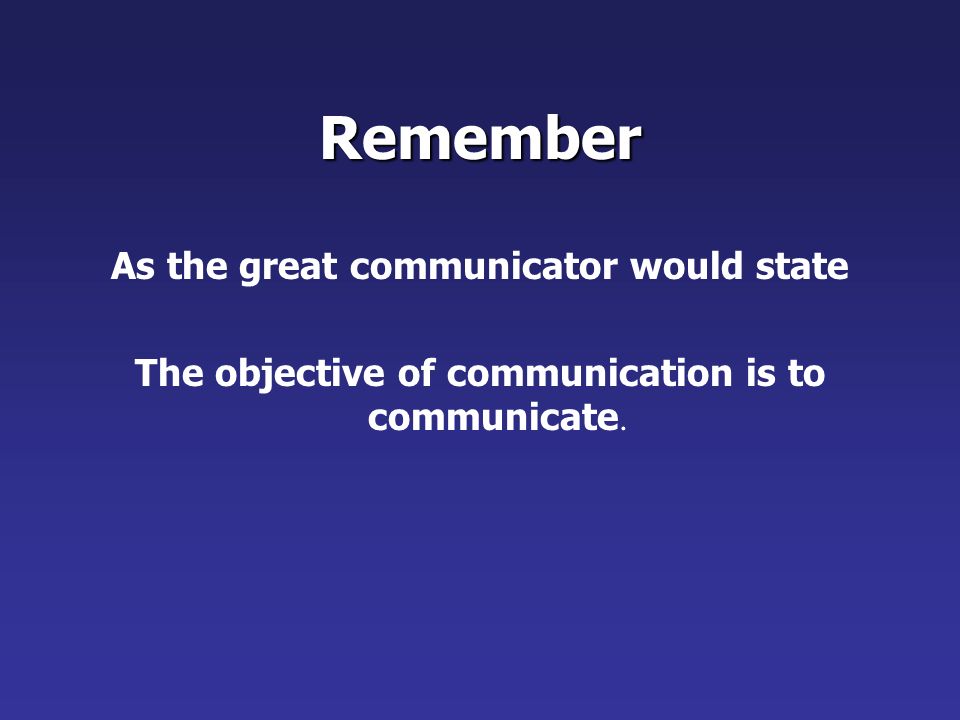 Remember

As the great communicator would state

The objective of communication is to communicate.